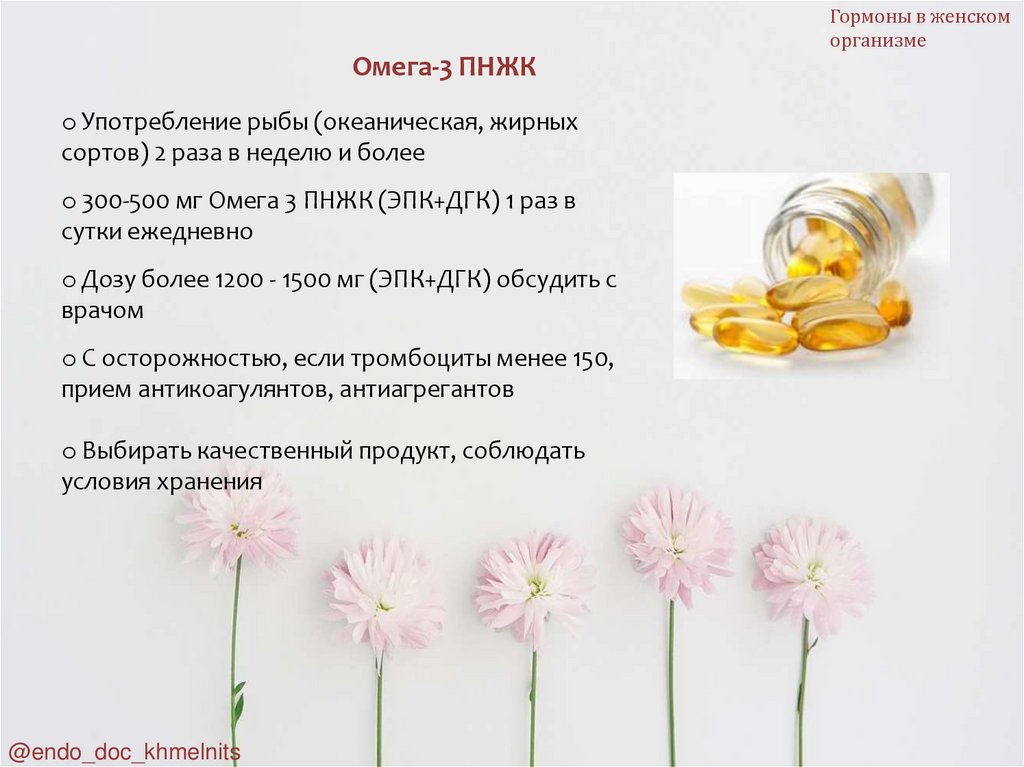 Гормоны в женском организме

Омега-3 ПНЖК

o Употребление рыбы (океаническая, жирных сортов) 2 раза в неделю и более

o 300-500 мг Омега 3 ПНЖК (ЭПК+ДГК) 1 раз в сутки ежедневно

o Дозу более 1200 - 1500 мг (ЭПК+ДГК) обсудить с врачом

o С осторожностью, если тромбоциты менее 150, прием антикоагулянтов, антиагрегантов

o Выбирать качественный продукт, соблюдать условия хранения

@endo_doc_khmelnits